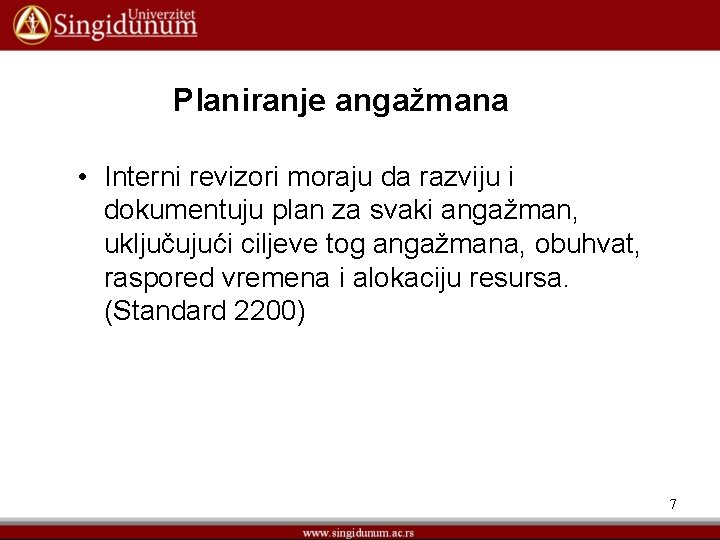 Univerzitet Singidunum

Planiranje angažmana

• Interni revizori moraju da razviju i dokumentuju plan za svaki angažman, uključujući ciljeve tog angažmana, obuhvat, raspored vremena i alokaciju resursa. (Standard 2200)

7

www.singidunum.ac.rs